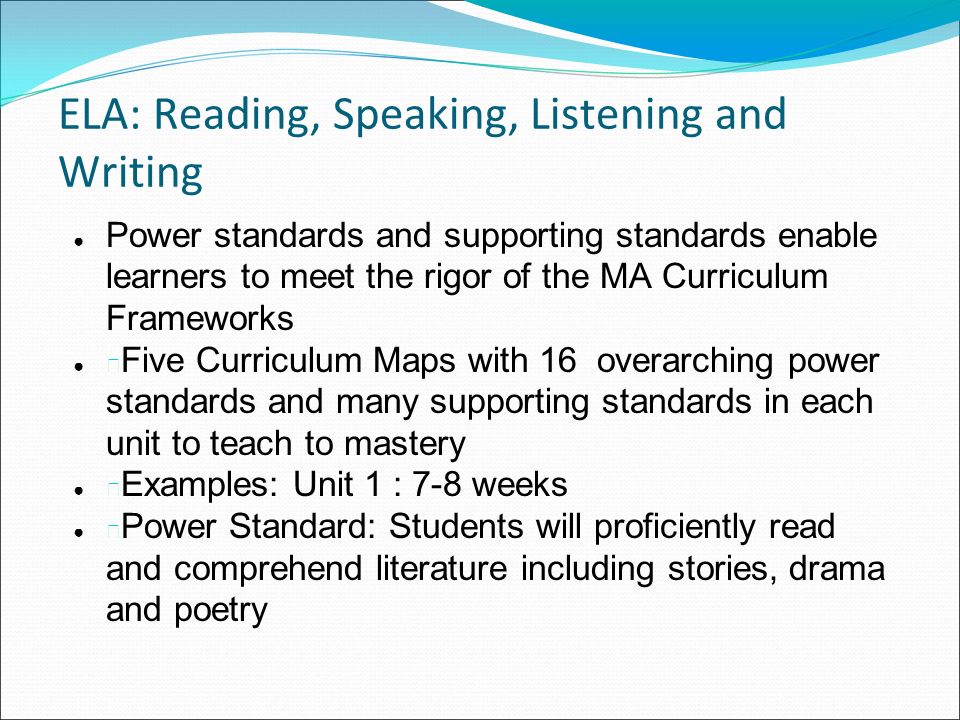 ELA: Reading, Speaking, Listening and Writing

- Power standards and supporting standards enable learners to meet the rigor of the MA Curriculum Frameworks
- Five Curriculum Maps with 16 overarching power standards and many supporting standards in each unit to teach to mastery
- Examples: Unit 1 : 7-8 weeks
- Power Standard: Students will proficiently read and comprehend literature including stories, drama and poetry